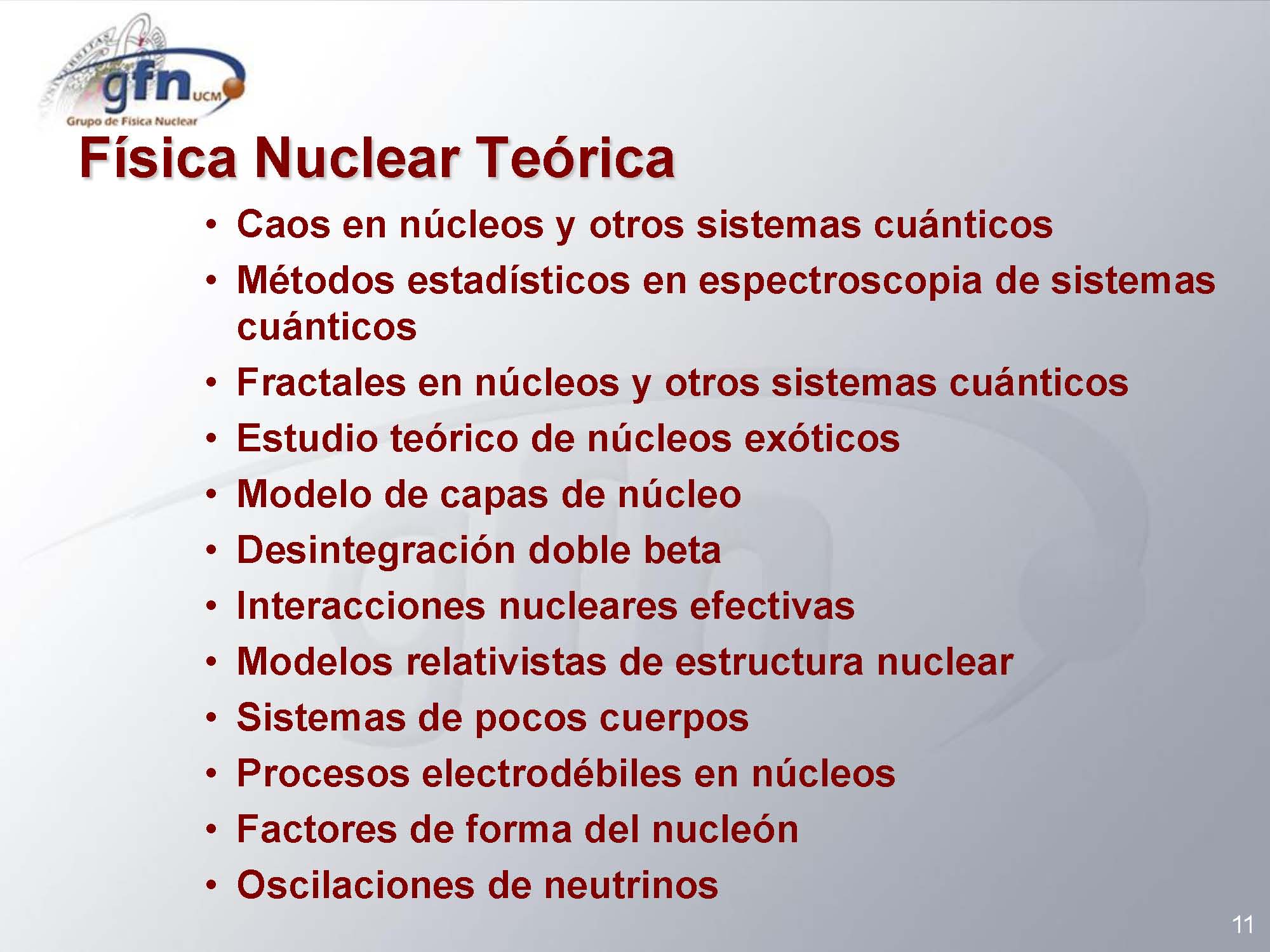 gfn UCM
Grupo de Física Nuclear

Física Nuclear Teórica

• Caos en núcleos y otros sistemas cuánticos
• Métodos estadísticos en espectroscopia de sistemas cuánticos
• Fractales en núcleos y otros sistemas cuánticos
• Estudio teórico de núcleos exóticos
• Modelo de capas de núcleo
• Desintegración doble beta
• Interacciones nucleares efectivas
• Modelos relativistas de estructura nuclear
• Sistemas de pocos cuerpos
• Procesos electrodébiles en núcleos
• Factores de forma del nucleón
• Oscilaciones de neutrinos

11